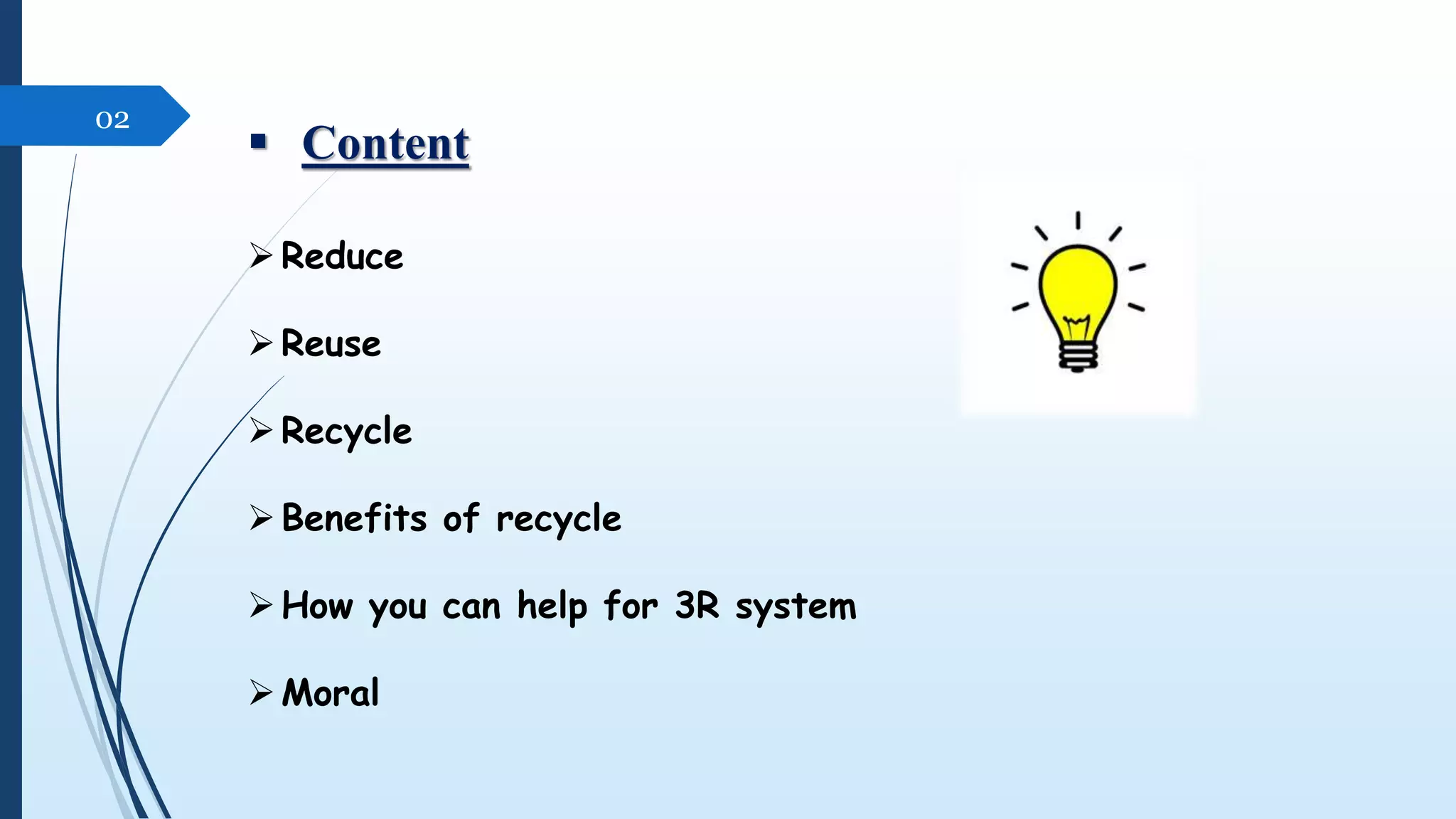 02

▪ Content

➢ Reduce

➢ Reuse

➢ Recycle

➢ Benefits of recycle

➢ How you can help for 3R system

➢ Moral